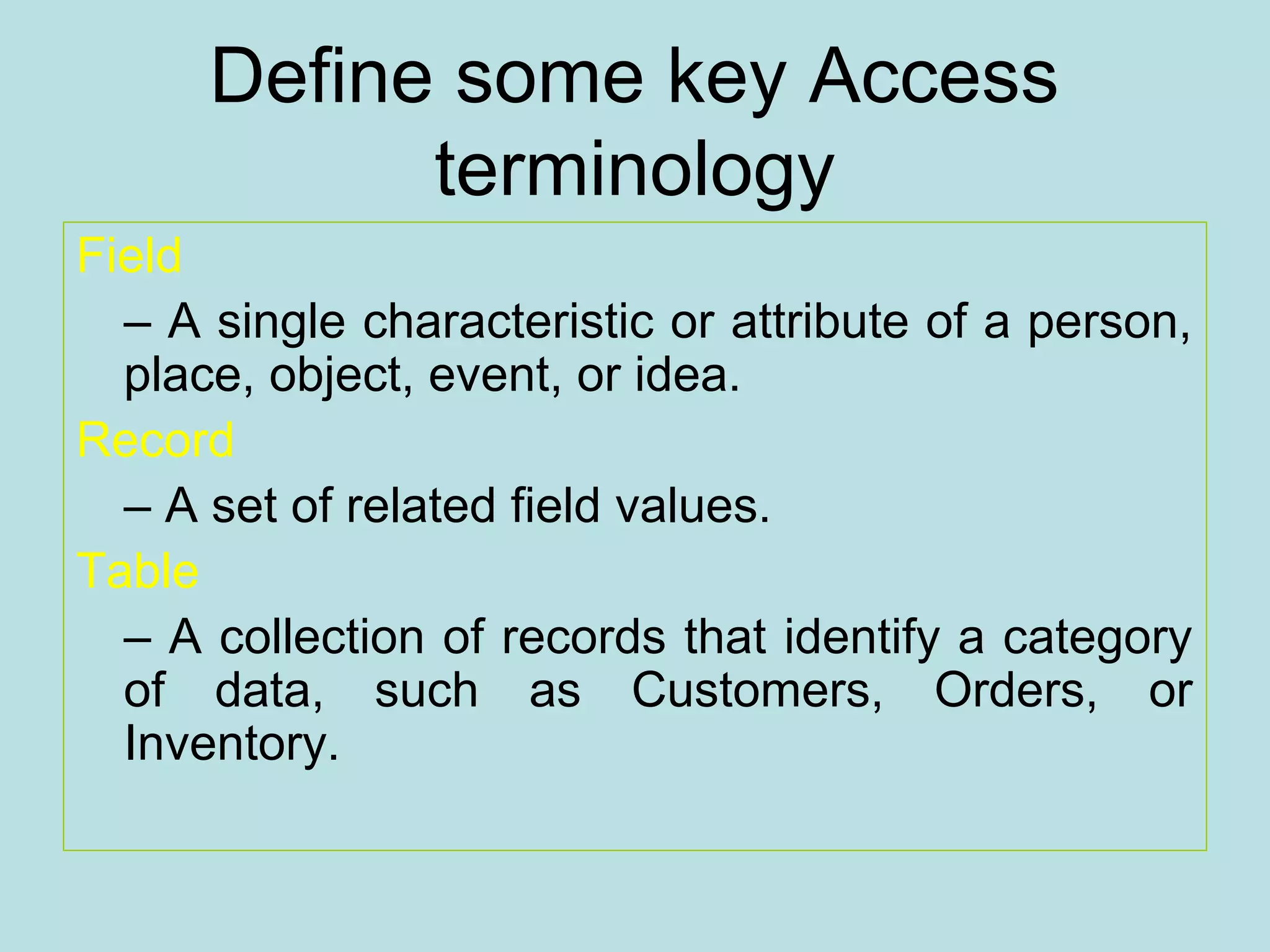 Define some key Access terminology

Field

– A single characteristic or attribute of a person, place, object, event, or idea.

Record

– A set of related field values.

Table

– A collection of records that identify a category of data, such as Customers, Orders, or Inventory.